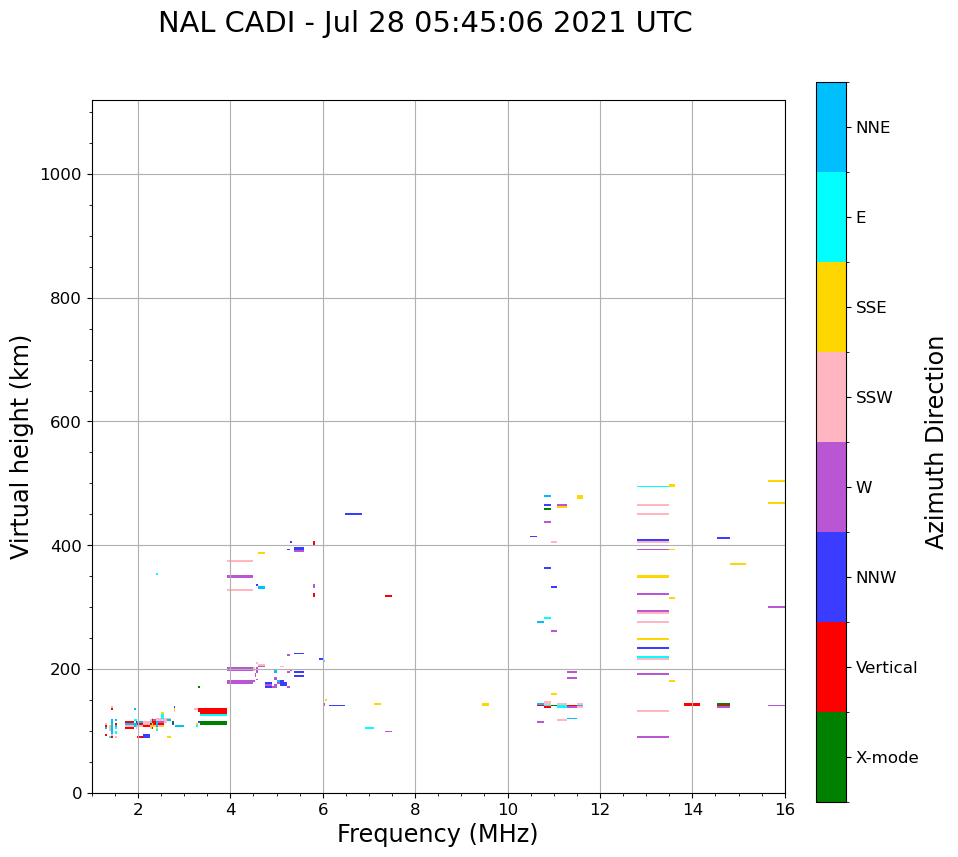 NAL CADI - Jul 28 05:45:06 2021 UTC

Virtual height (km)

1000
800
600
400
200
0

2
4
6
8
10
12
14
16

Frequency (MHz)

NNE
E
SSE
SSW
W
NNW
Vertical
X-mode

Azimuth Direction